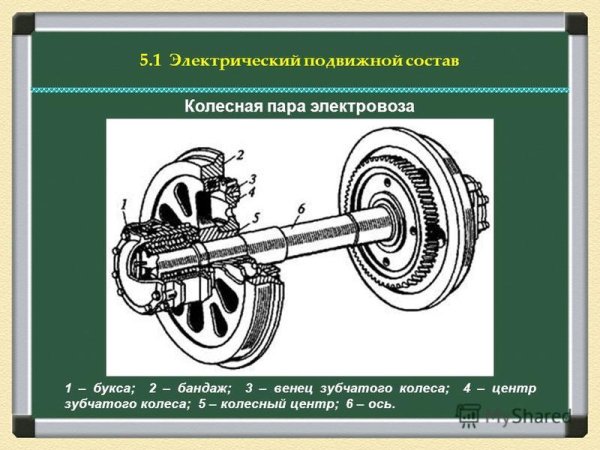 5.1 Электрический подвижной состав

Колесная пара электровоза

2
3
4
1
5
6

1 – букса; 2 – бандаж; 3 – венец зубчатого колеса; 4 – центр зубчатого колеса; 5 – колесный центр; 6 – ось.

MyShared